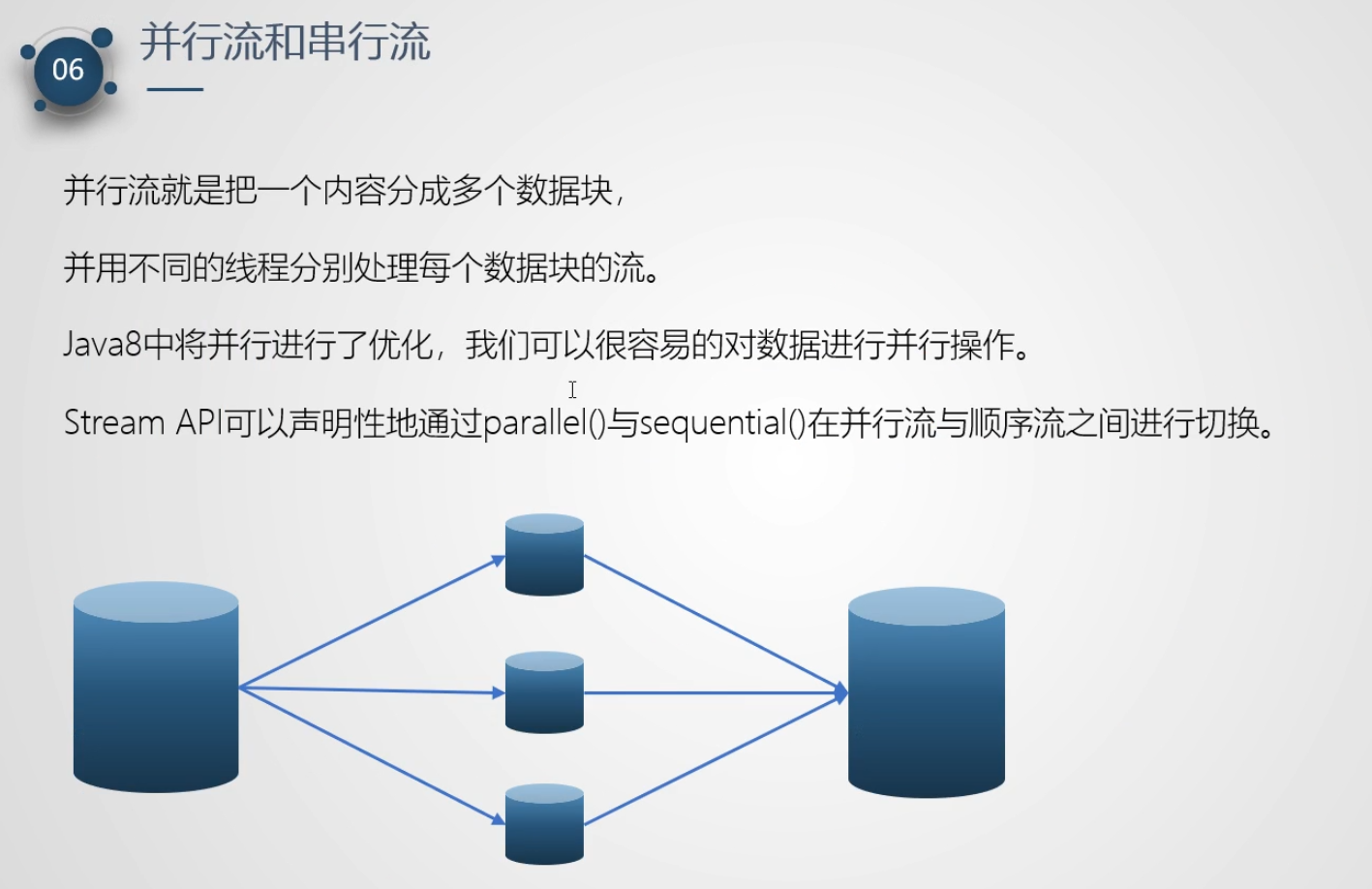 06

并行流和串行流

并行流就是把一个内容分成多个数据块，

并用不同的线程分别处理每个数据块的流。

Java8中将并行进行了优化，我们可以很容易的对数据进行并行操作。

Stream API可以声明性地通过parallel()与sequential()在并行流与顺序流之间进行切换。